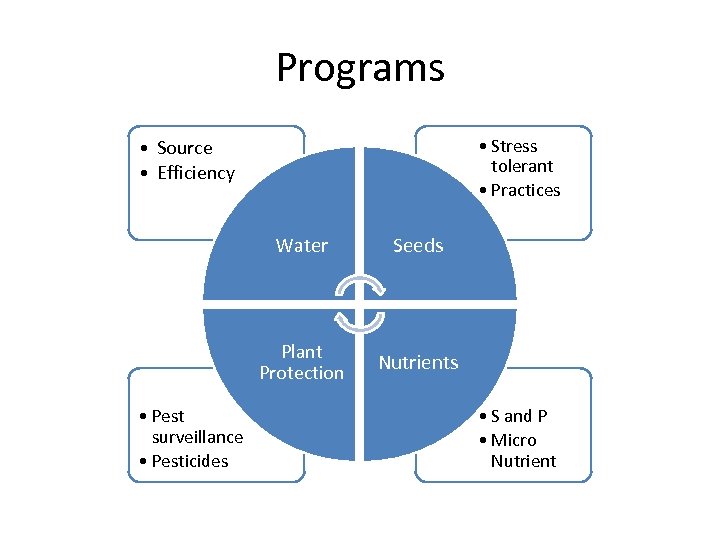 Programs

• Source
• Efficiency

• Stress tolerant
• Practices

Water

Seeds

Plant Protection

Nutrients

• Pest surveillance
• Pesticides

• S and P
• Micro Nutrient